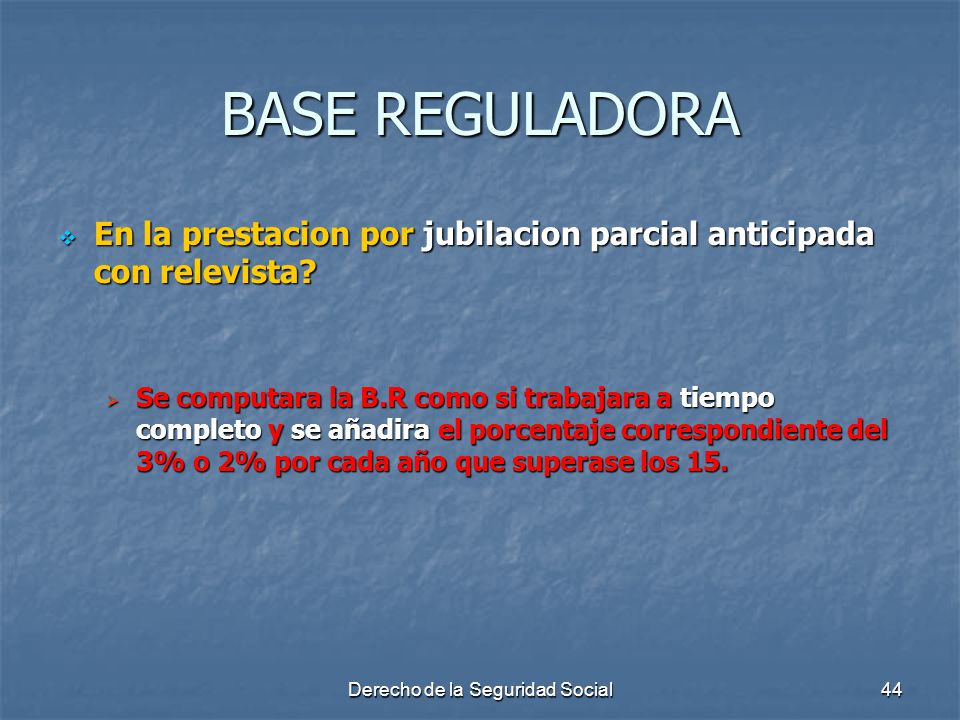 BASE REGULADORA

En la prestacion por jubilacion parcial anticipada con relevista?

Se computara la B.R como si trabajara a tiempo completo y se añadira el porcentaje correspondiente del 3% o 2% por cada año que superase los 15.

Derecho de la Seguridad Social

44